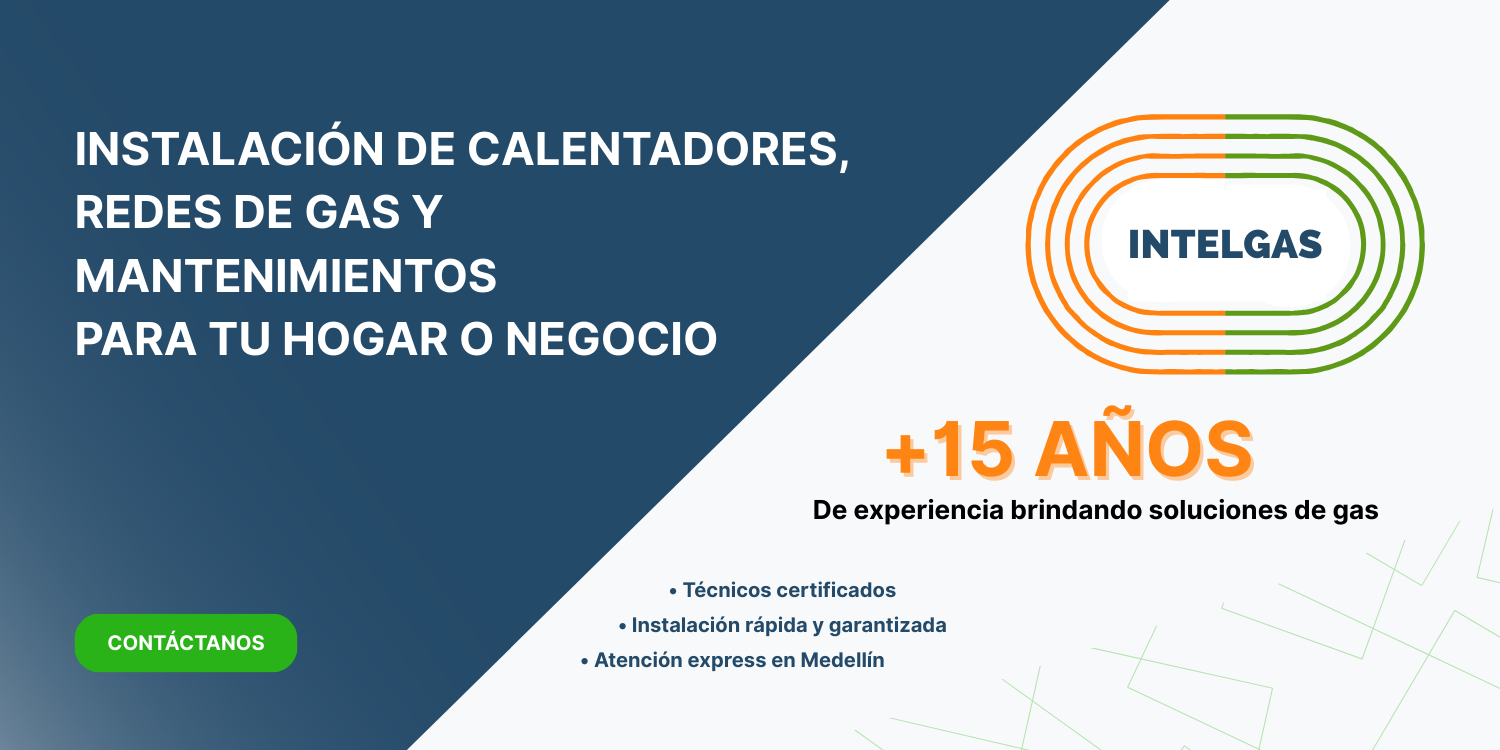 INSTALACIÓN DE CALENTADORES, REDES DE GAS Y MANTENIMIENTOS
PARA TU HOGAR O NEGOCIO

CONTÁCTANOS

INTELGAS

+15 AÑOS

De experiencia brindando soluciones de gas

• Técnicos certificados
• Instalación rápida y garantizada
• Atención express en Medellín